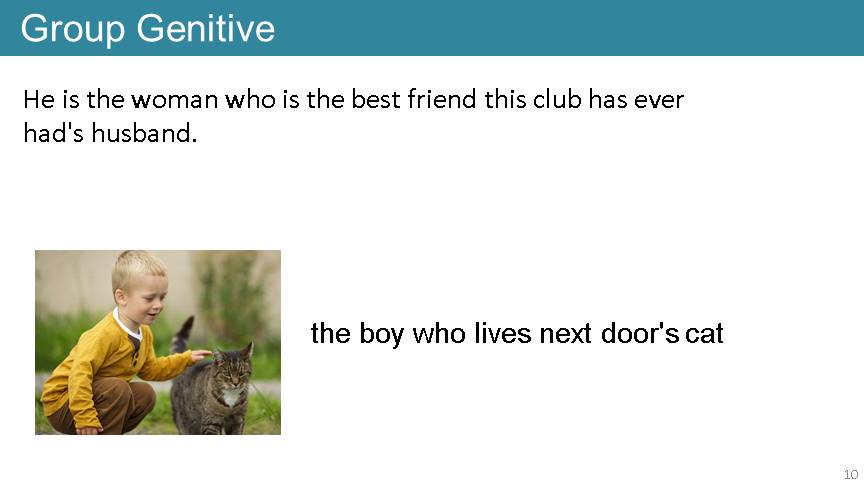 Group Genitive

He is the woman who is the best friend this club has ever had's husband.

the boy who lives next door's cat

10